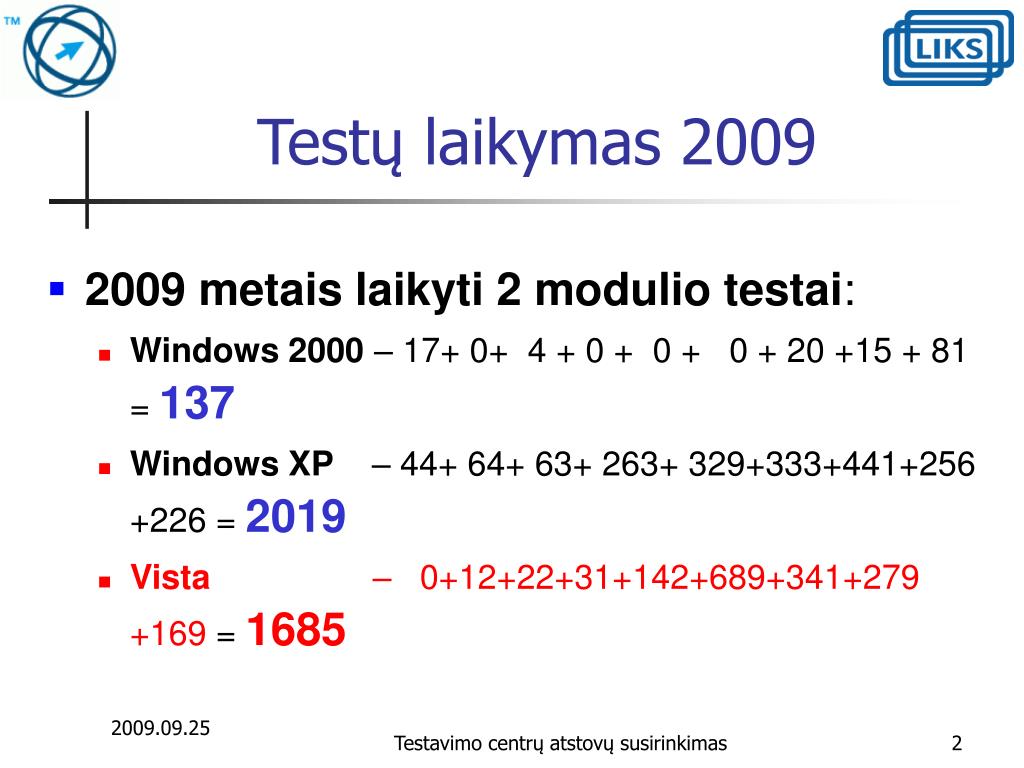 TM

LIKS

Testų laikymas 2009

2009 metais laikyti 2 modulio testai:

Windows 2000 – 17+ 0+ 4 + 0 + 0 + 0 + 20 +15 + 81 = 137

Windows XP – 44+ 64+ 63+ 263+ 329+333+441+256 +226 = 2019

Vista – 0+12+22+31+142+689+341+279 +169 = 1685

2009.09.25

Testavimo centrų atstovų susirinkimas

2